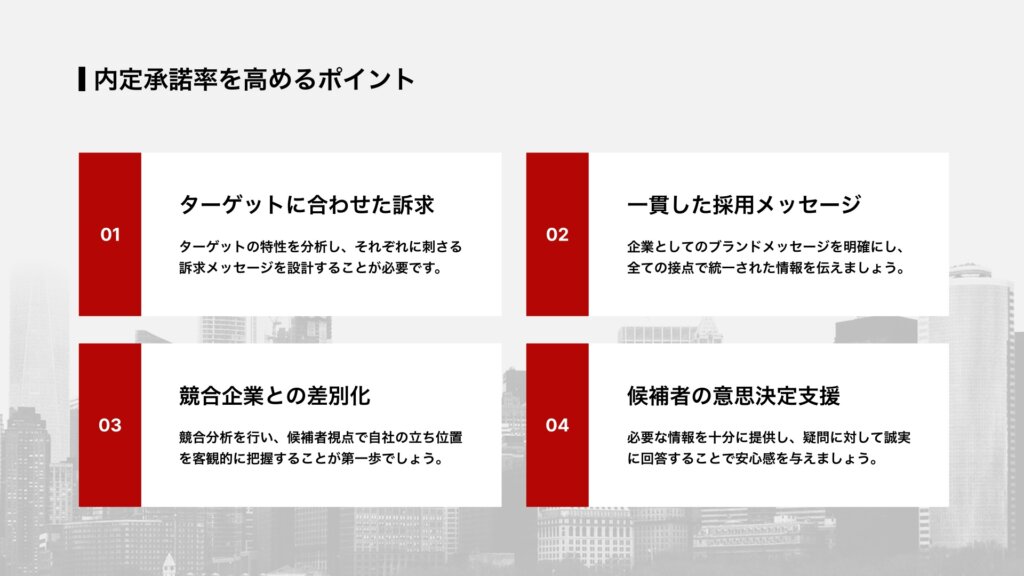 内定承諾率を高めるポイント

01

ターゲットに合わせた訴求

ターゲットの特性を分析し、それぞれに刺さる訴求メッセージを設計することが必要です。

02

一貫した採用メッセージ

企業としてのブランドメッセージを明確にし、全ての接点で統一された情報を伝えましょう。

03

競合企業との差別化

競合分析を行い、候補者視点で自社の立ち位置を客観的に把握することが第一歩でしょう。

04

候補者の意思決定支援

必要な情報を十分に提供し、疑問に対して誠実に回答することで安心感を与えましょう。